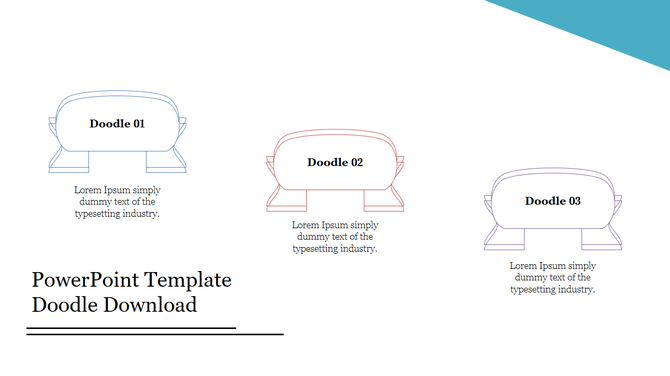 Doodle 01

Lorem Ipsum simply dummy text of the typesetting industry.

Doodle 02

Lorem Ipsum simply dummy text of the typesetting industry.

Doodle 03

Lorem Ipsum simply dummy text of the typesetting industry.

PowerPoint Template Doodle Download